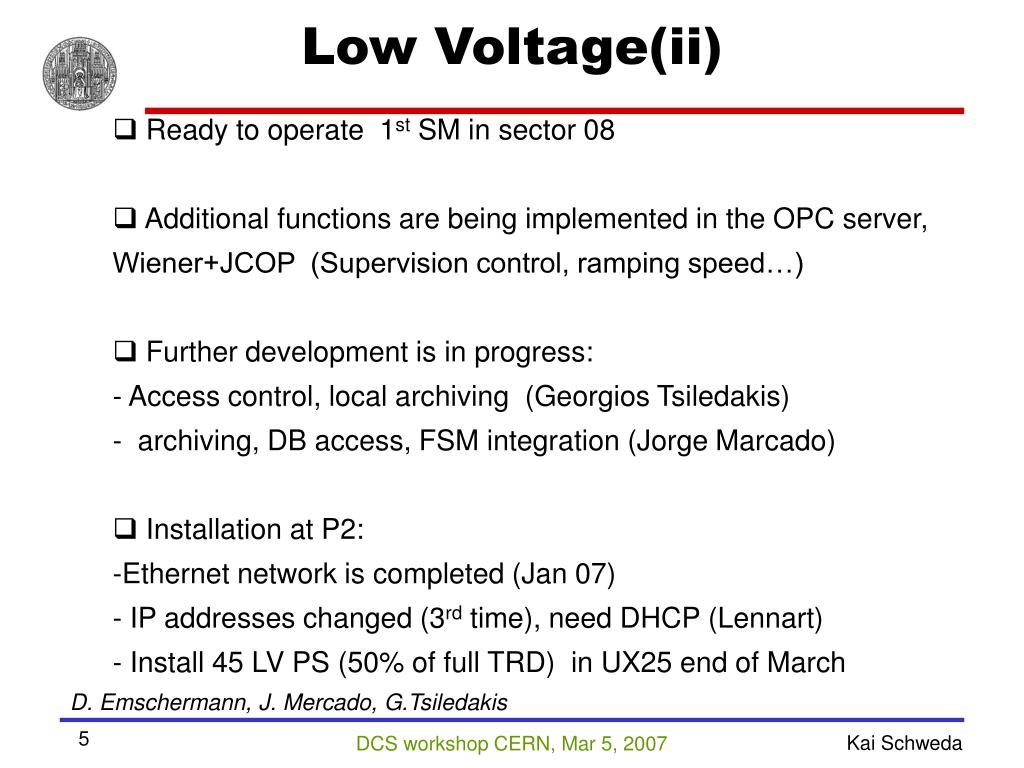 Low Voltage(ii)

❑ Ready to operate 1$^{st}$ SM in sector 08

❑ Additional functions are being implemented in the OPC server, Wiener+JCOP (Supervision control, ramping speed…)

❑ Further development is in progress:
- Access control, local archiving (Georgios Tsiledakis)
- archiving, DB access, FSM integration (Jorge Marcado)

❑ Installation at P2:
-Ethernet network is completed (Jan 07)
- IP addresses changed (3$^{rd}$ time), need DHCP (Lennart)
- Install 45 LV PS (50% of full TRD) in UX25 end of March

D. Emschermann, J. Mercado, G.Tsiledakis

5

DCS workshop CERN, Mar 5, 2007

Kai Schweda